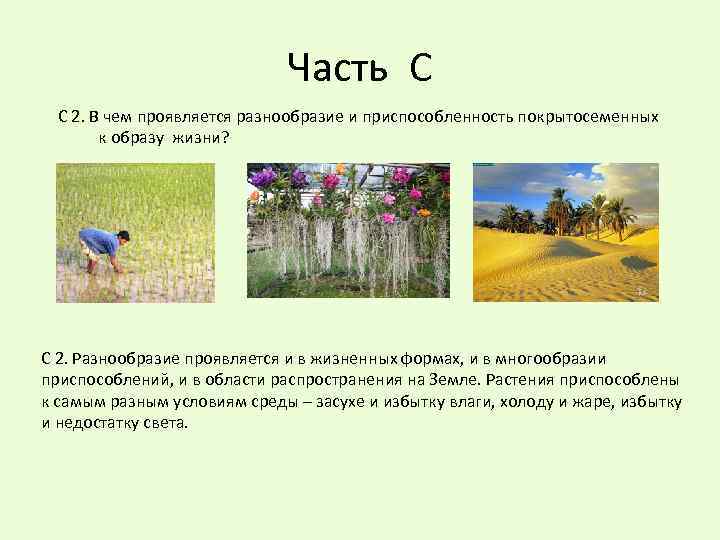 Часть С

С 2. В чем проявляется разнообразие и приспособленность покрытосеменных к образу жизни?

С 2. Разнообразие проявляется и в жизненных формах, и в многообразии приспособлений, и в области распространения на Земле. Растения приспособлены к самым разным условиям среды – засухе и избытку влаги, холоду и жаре, избытку и недостатку света.